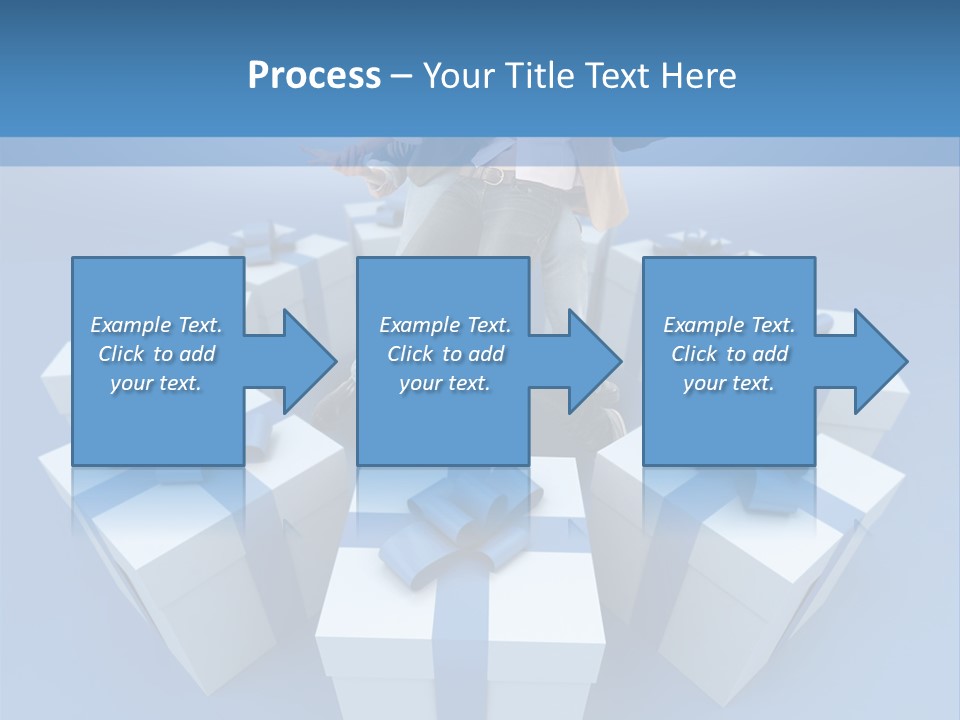 Process – Your Title Text Here

Example Text. Click to add your text.

Example Text. Click to add your text.

Example Text. Click to add your text.